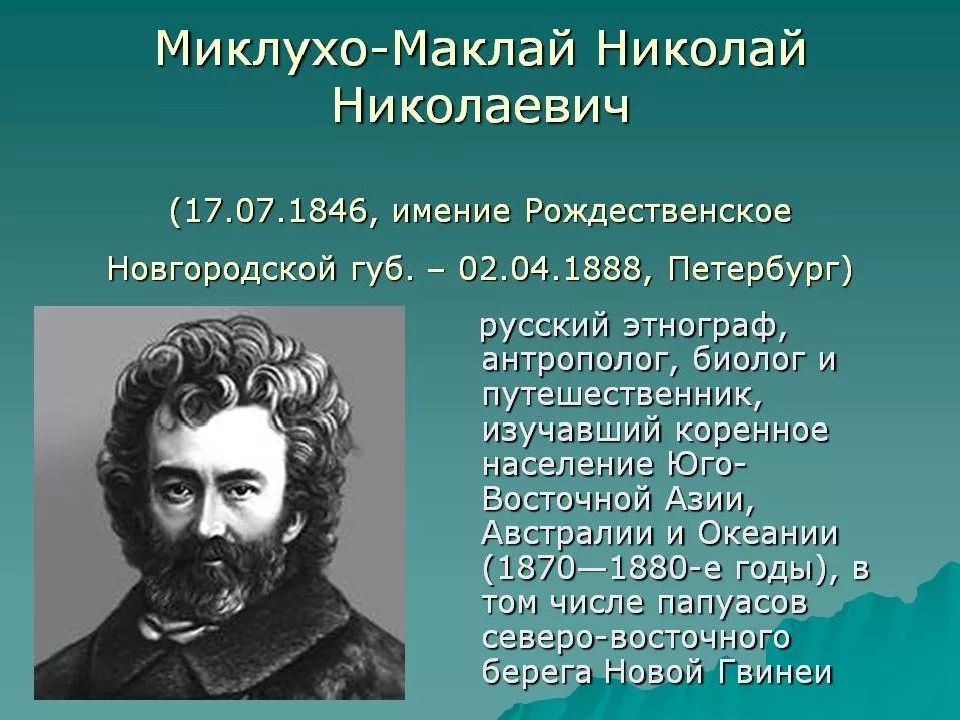 Миклухо-Маклай Николай Николаевич

(17.07.1846, имение Рождественское Новгородской губ. – 02.04.1888, Петербург)

русский этнограф, антрополог, биолог и путешественник, изучавший коренное население Юго-Восточной Азии, Австралии и Океании (1870—1880-е годы), в том числе папуасов северо-восточного берега Новой Гвинеи